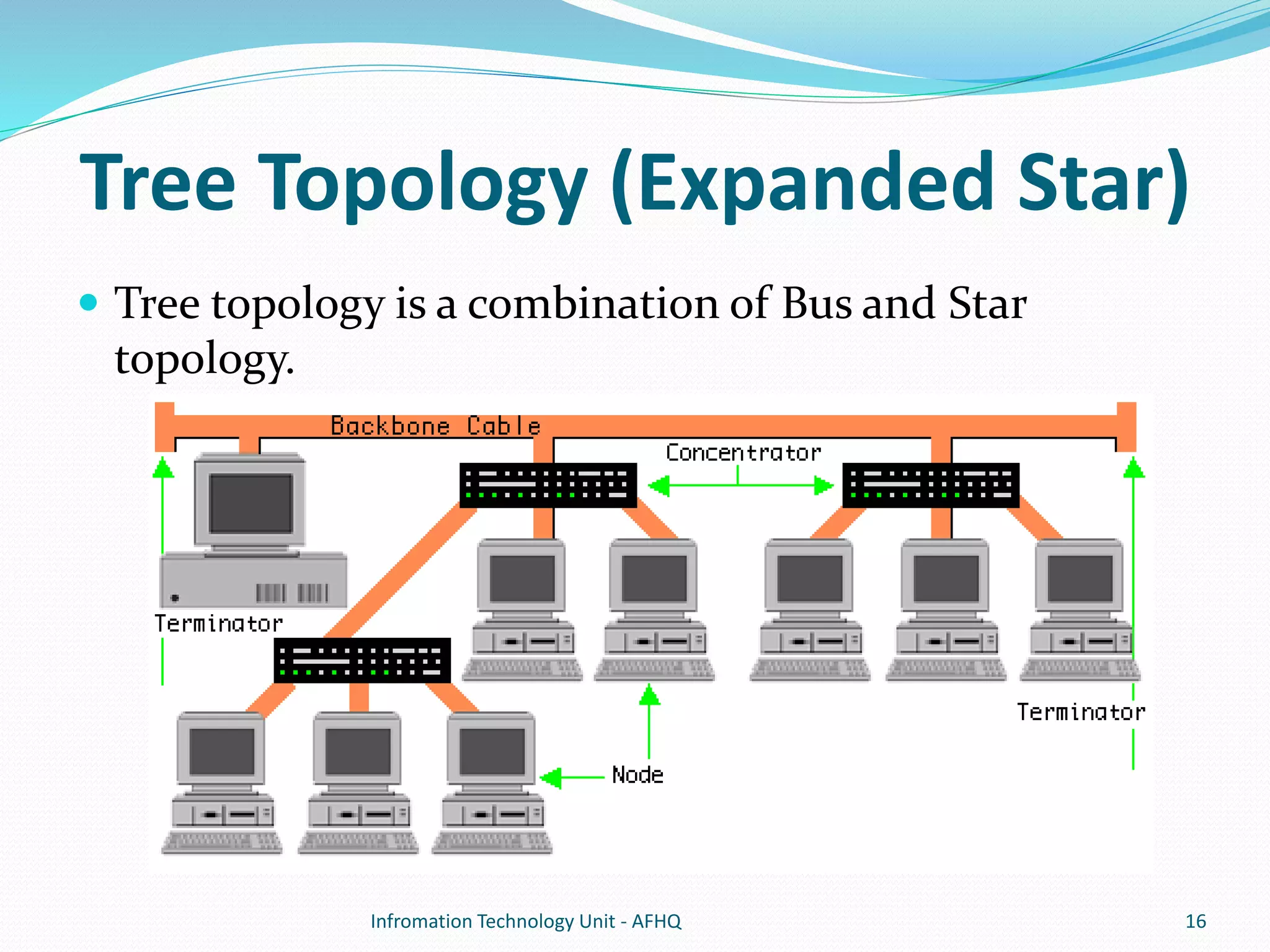 Tree Topology (Expanded Star)

Tree topology is a combination of Bus and Star topology.

Backbone Cable

Concentrator

Terminator

Terminator

Node

Infromation Technology Unit - AFHQ

16